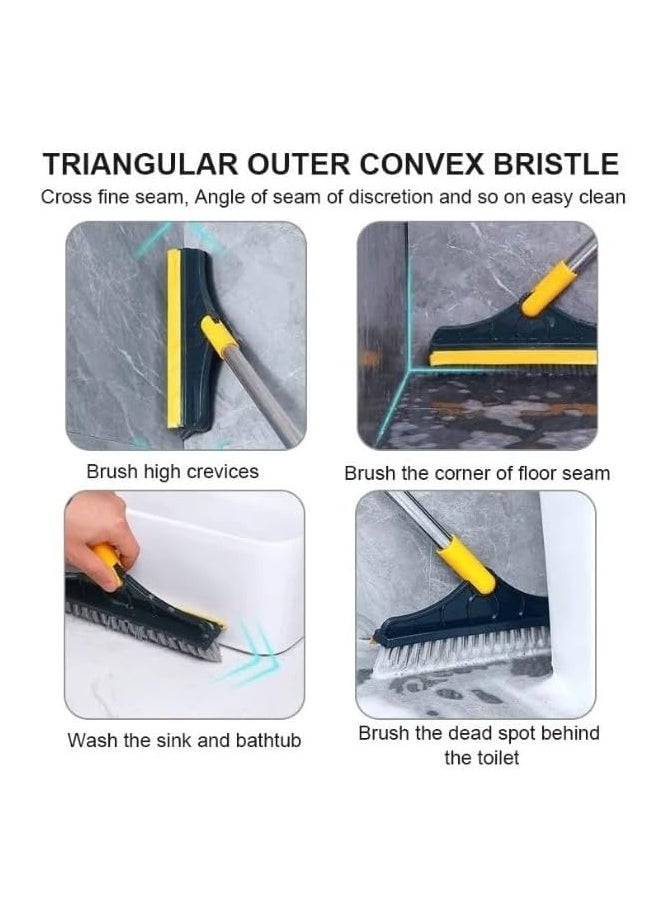 TRIANGULAR OUTER CONVEX BRISTLE

Cross fine seam, Angle of seam of discretion and so on easy clean

Brush high crevices

Brush the corner of floor seam

Wash the sink and bathtub

Brush the dead spot behind the toilet